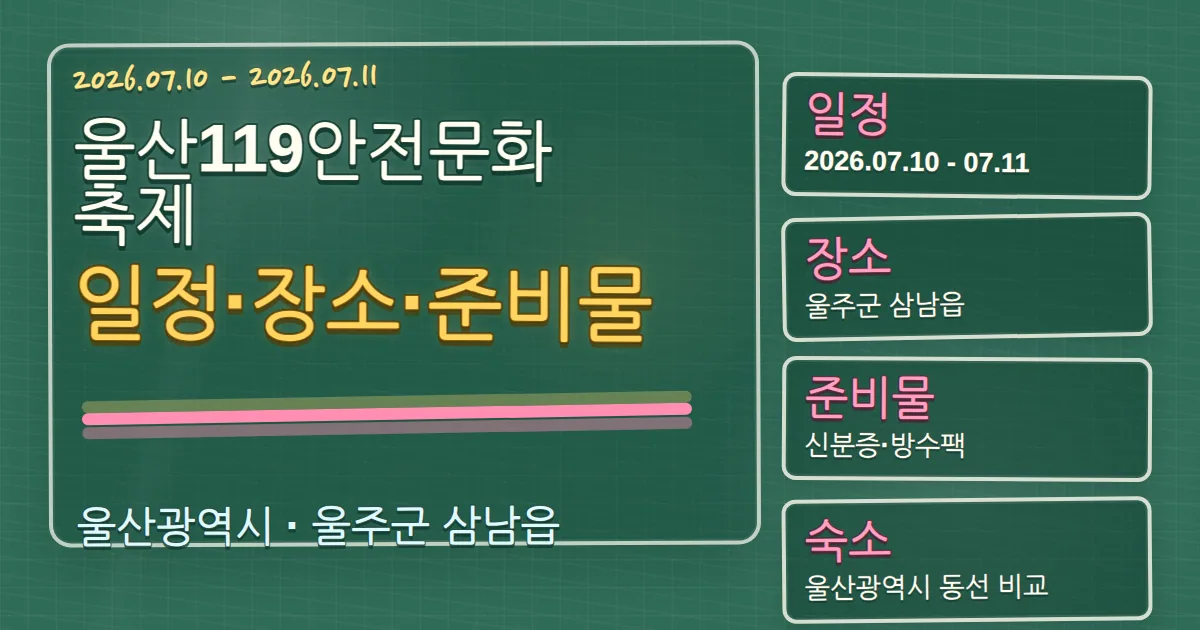 2026.07.10 - 2026.07.11

울산119안전문화 축제

일정·장소·준비물

울산광역시 · 울주군 삼남읍

일정
2026.07.10 - 07.11

장소
울주군 삼남읍

준비물
신분증·방수팩

숙소
울산광역시 동선 비교